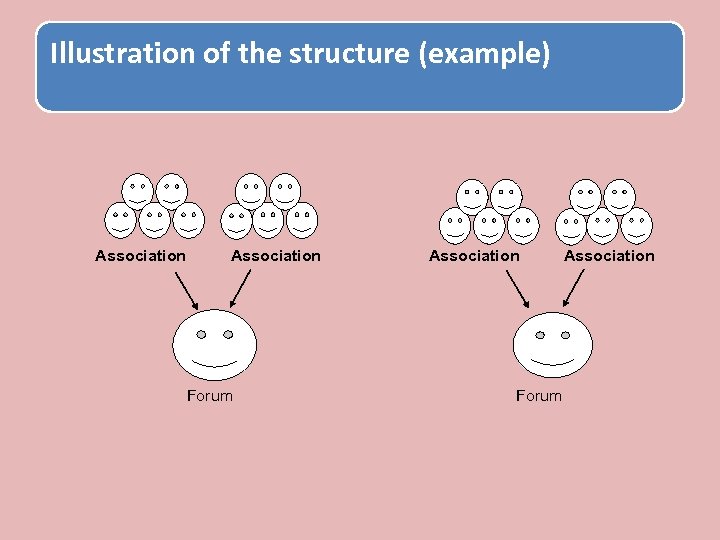 Illustration of the structure (example)

Association Association

Forum

Association Association

Forum